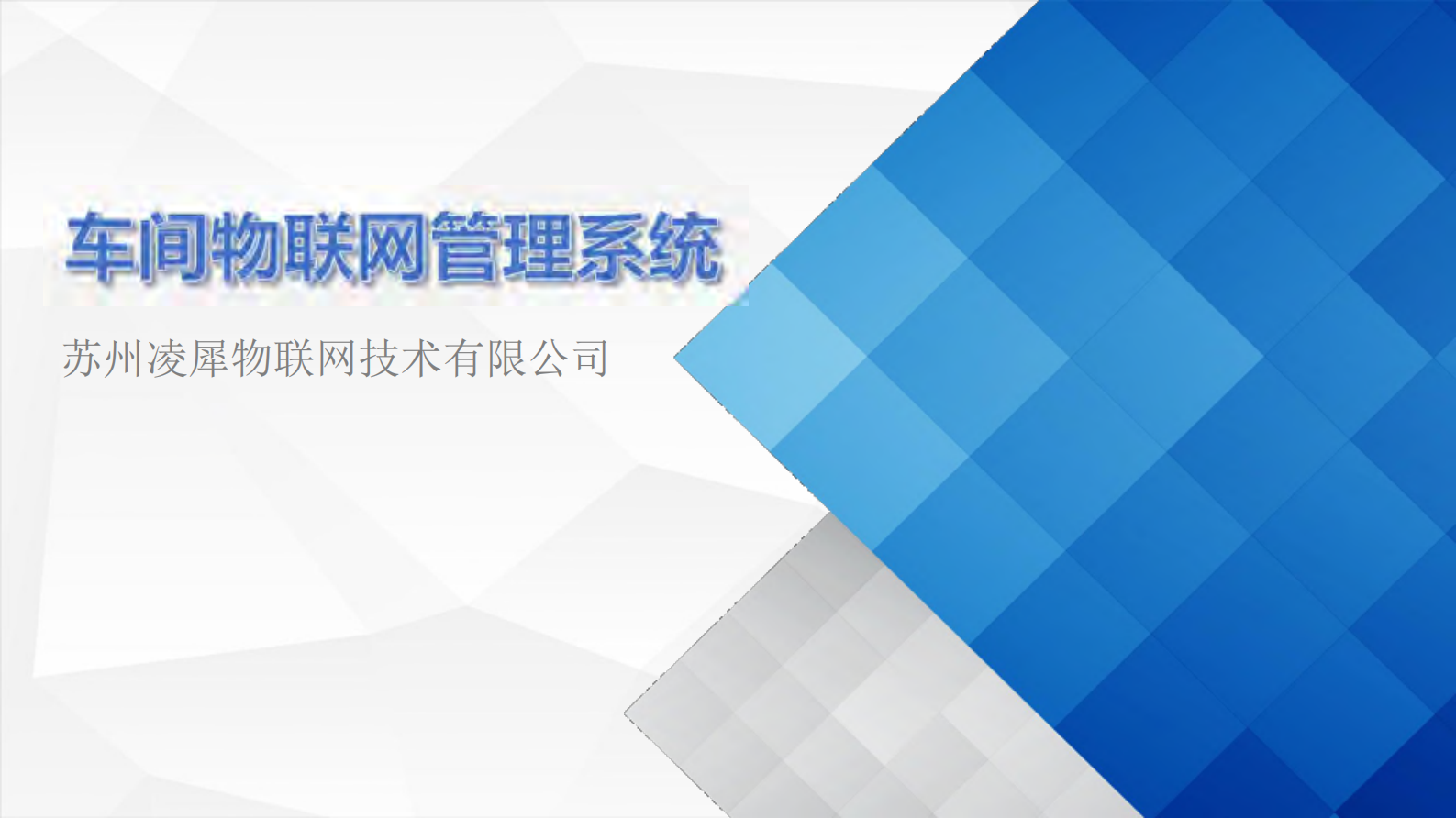 车间物联网管理系统

苏州凌犀物联网技术有限公司